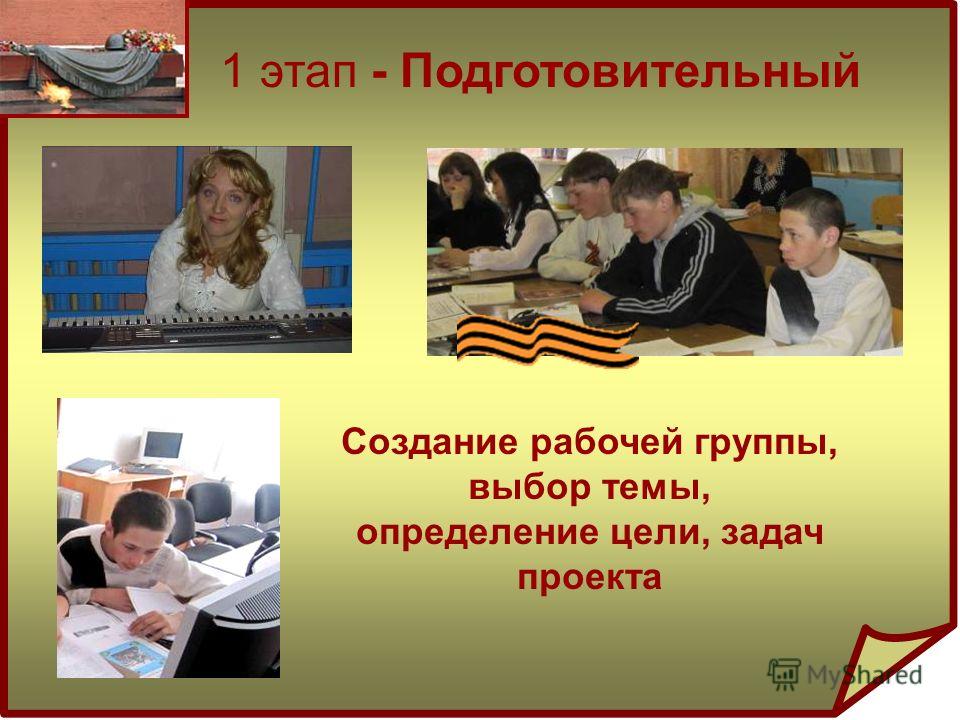 1 этап - Подготовительный

Создание рабочей группы, выбор темы, определение цели, задач проекта

MyShared